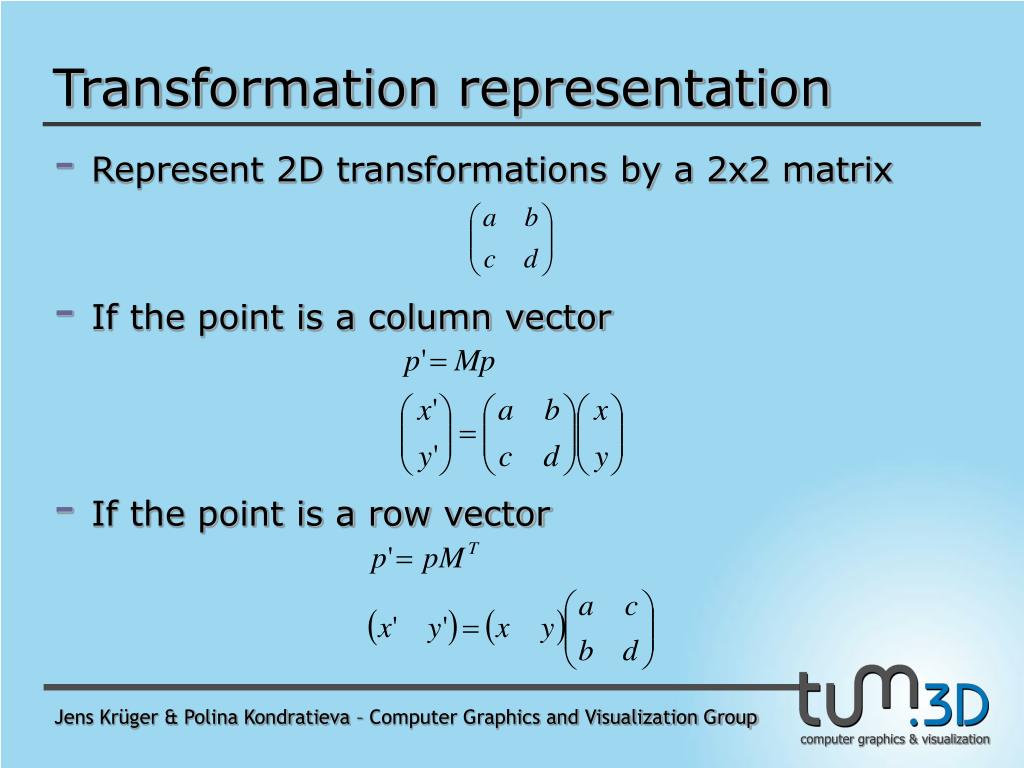 Transformation representation

- Represent 2D transformations by a 2x2 matrix

$\begin{pmatrix} a & b \\ c & d \end{pmatrix}$

- If the point is a column vector

$p' = Mp$

$\begin{pmatrix} x' \\ y' \end{pmatrix} = \begin{pmatrix} a & b \\ c & d \end{pmatrix} \begin{pmatrix} x \\ y \end{pmatrix}$

- If the point is a row vector

$p' = pM^T$

$\begin{pmatrix} x' & y' \end{pmatrix} = \begin{pmatrix} x & y \end{pmatrix} \begin{pmatrix} a & c \\ b & d \end{pmatrix}$

Jens Krüger & Polina Kondratieva – Computer Graphics and Visualization Group

tum.3D
computer graphics & visualization